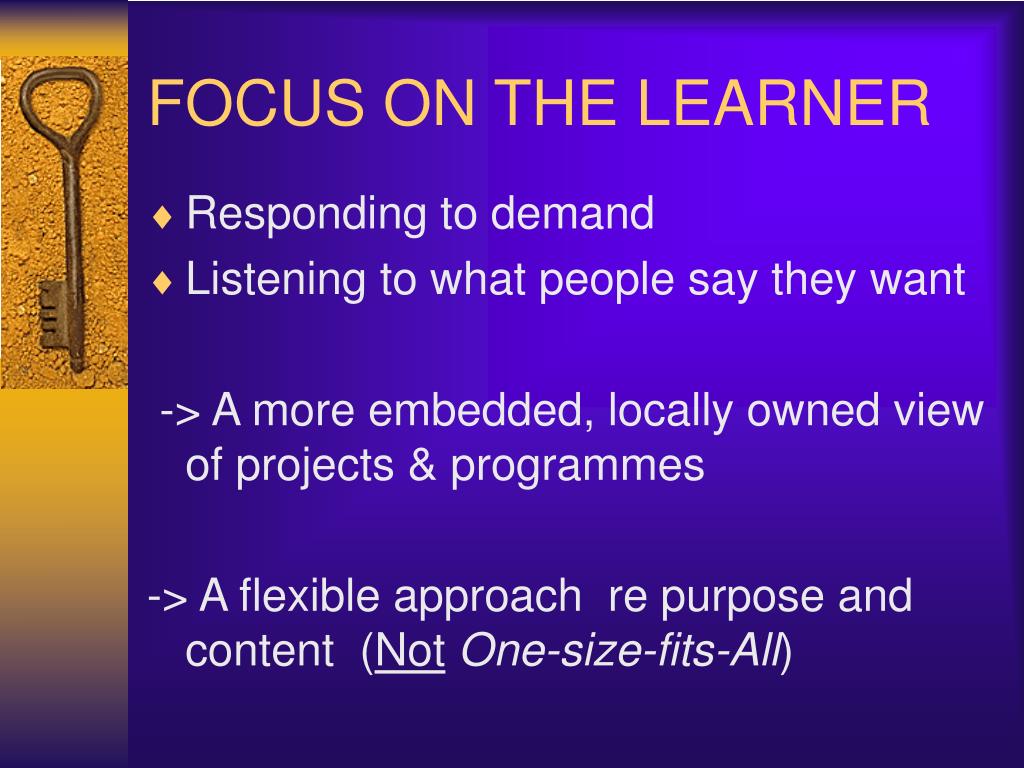 FOCUS ON THE LEARNER

♦ Responding to demand
♦ Listening to what people say they want

-> A more embedded, locally owned view of projects & programmes

-> A flexible approach re purpose and content (Not One-size-fits-All)